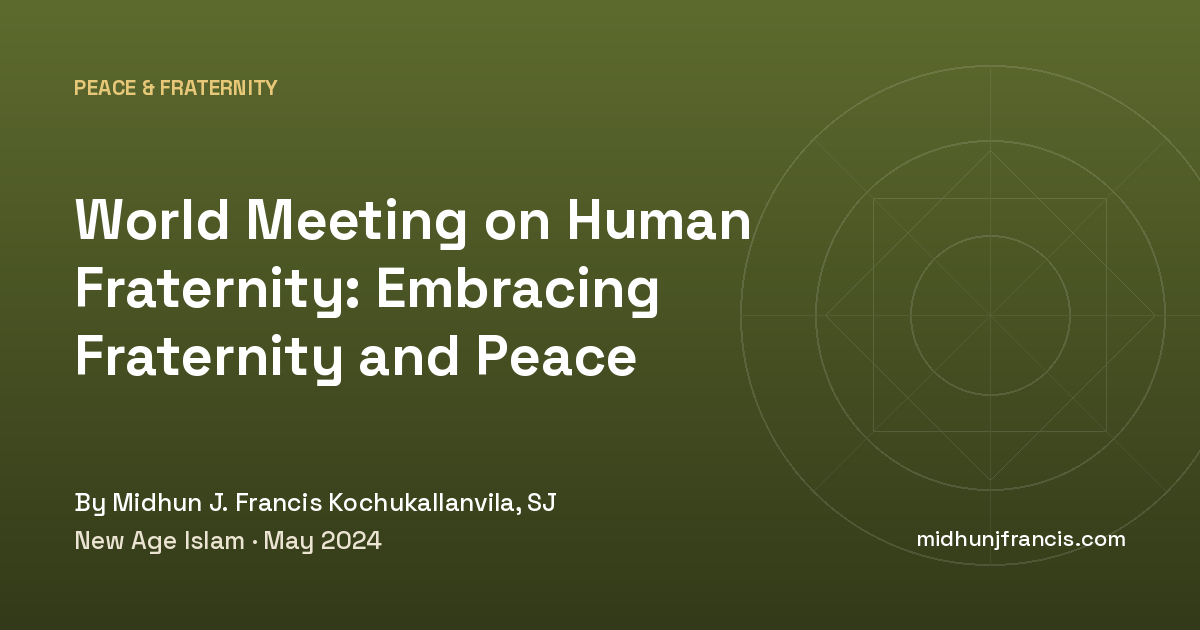 PEACE & FRATERNITY

World Meeting on Human Fraternity: Embracing Fraternity and Peace

By Midhun J. Francis Kochukallanvila, SJ
New Age Islam · May 2024

midhunjfrancis.com